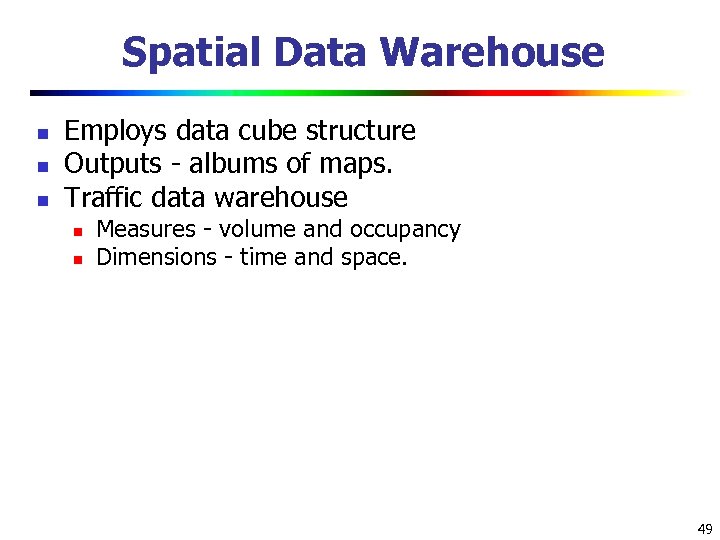 Spatial Data Warehouse

- Employs data cube structure
- Outputs - albums of maps.
- Traffic data warehouse
  - Measures - volume and occupancy
  - Dimensions - time and space.

49